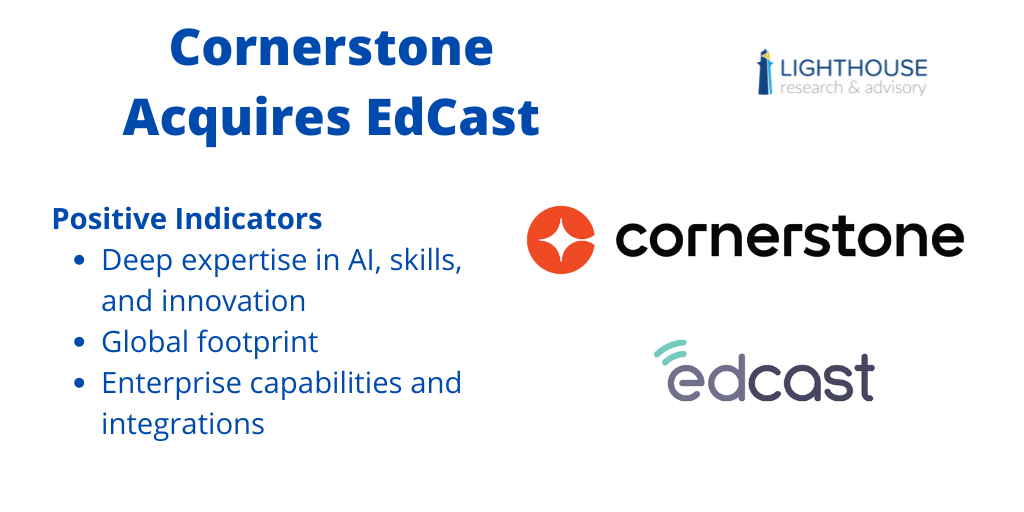 Cornerstone Acquires EdCast

LIGHTHOUSE
research & advisory

Positive Indicators
- Deep expertise in AI, skills, and innovation
- Global footprint
- Enterprise capabilities and integrations

cornerstone

edcast